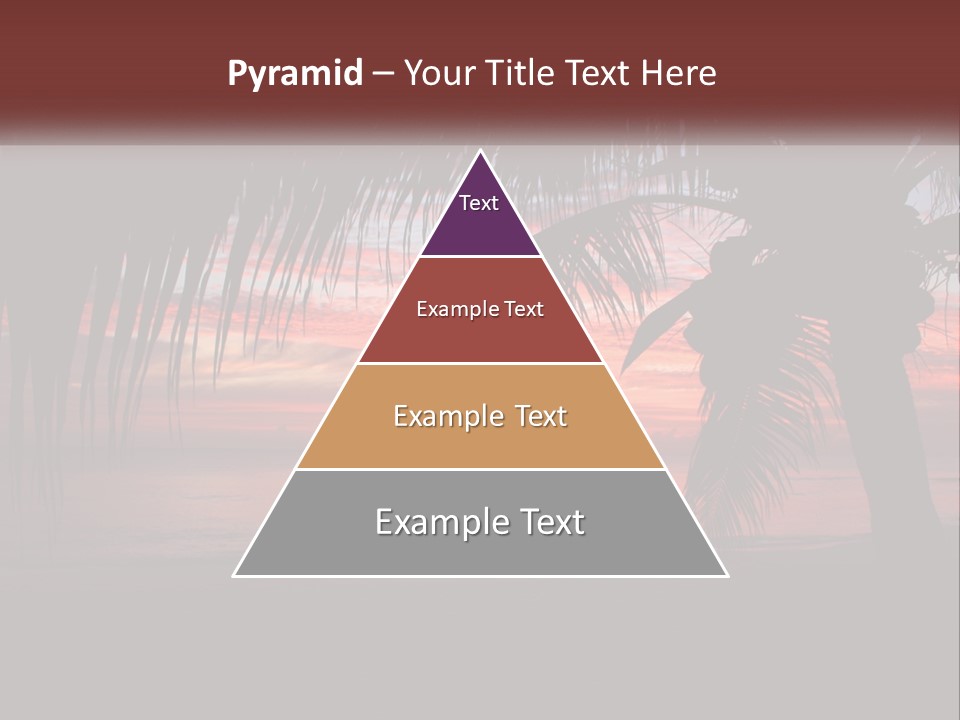 Pyramid – Your Title Text Here

Text

Example Text

Example Text

Example Text